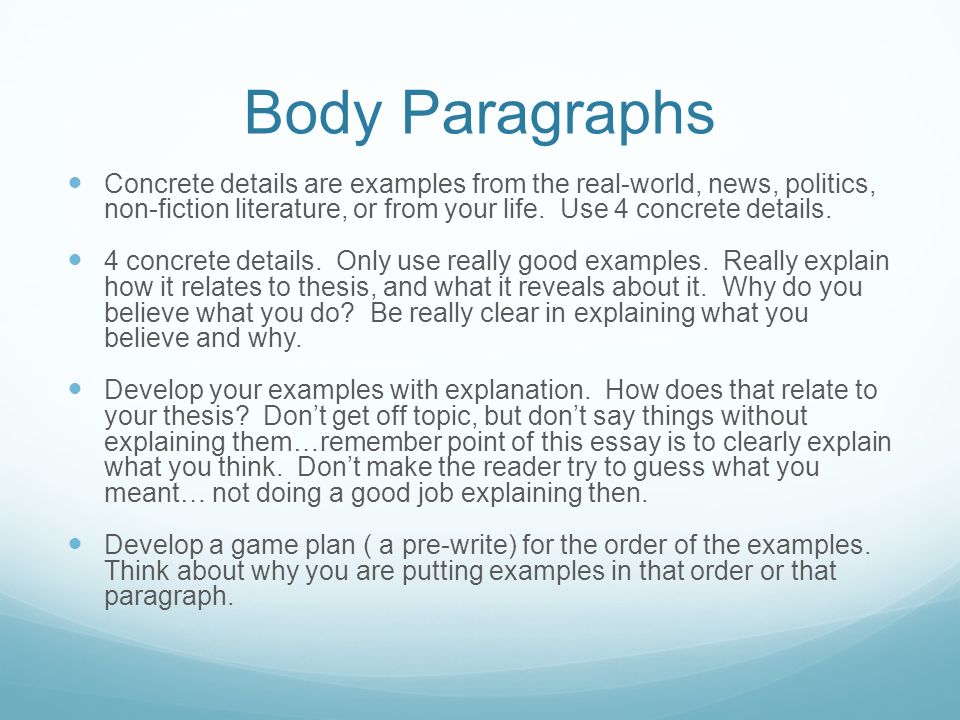 Body Paragraphs

- Concrete details are examples from the real-world, news, politics, non-fiction literature, or from your life. Use 4 concrete details.

- 4 concrete details. Only use really good examples. Really explain how it relates to thesis, and what it reveals about it. Why do you believe what you do? Be really clear in explaining what you believe and why.

- Develop your examples with explanation. How does that relate to your thesis? Don't get off topic, but don't say things without explaining them…remember point of this essay is to clearly explain what you think. Don't make the reader try to guess what you meant… not doing a good job explaining then.

- Develop a game plan ( a pre-write) for the order of the examples. Think about why you are putting examples in that order or that paragraph.